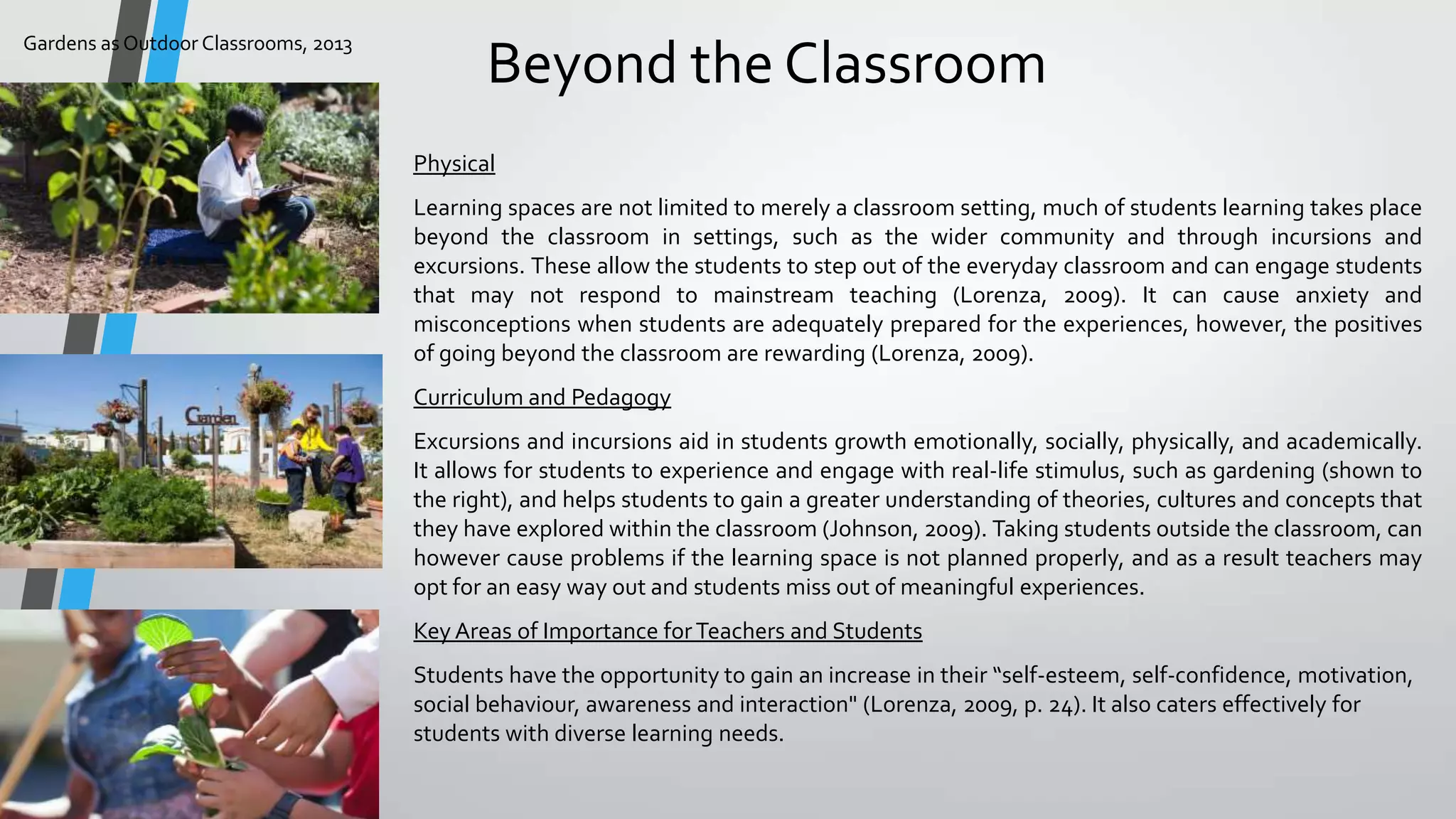 Gardens as Outdoor Classrooms, 2013

Beyond the Classroom

Garden

Physical

Learning spaces are not limited to merely a classroom setting, much of students learning takes place beyond the classroom in settings, such as the wider community and through incursions and excursions. These allow the students to step out of the everyday classroom and can engage students that may not respond to mainstream teaching (Lorenza, 2009). It can cause anxiety and misconceptions when students are adequately prepared for the experiences, however, the positives of going beyond the classroom are rewarding (Lorenza, 2009).

Curriculum and Pedagogy

Excursions and incursions aid in students growth emotionally, socially, physically, and academically. It allows for students to experience and engage with real-life stimulus, such as gardening (shown to the right), and helps students to gain a greater understanding of theories, cultures and concepts that they have explored within the classroom (Johnson, 2009). Taking students outside the classroom, can however cause problems if the learning space is not planned properly, and as a result teachers may opt for an easy way out and students miss out of meaningful experiences.

Key Areas of Importance for Teachers and Students

Students have the opportunity to gain an increase in their “self-esteem, self-confidence, motivation, social behaviour, awareness and interaction" (Lorenza, 2009, p. 24). It also caters effectively for students with diverse learning needs.